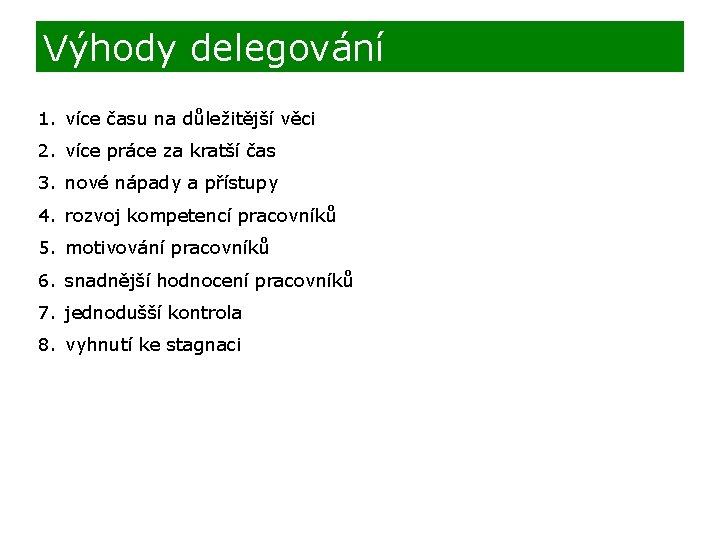 Výhody delegování

1. více času na důležitější věci
2. více práce za kratší čas
3. nové nápady a přístupy
4. rozvoj kompetencí pracovníků
5. motivování pracovníků
6. snadnější hodnocení pracovníků
7. jednodušší kontrola
8. vyhnutí ke stagnaci